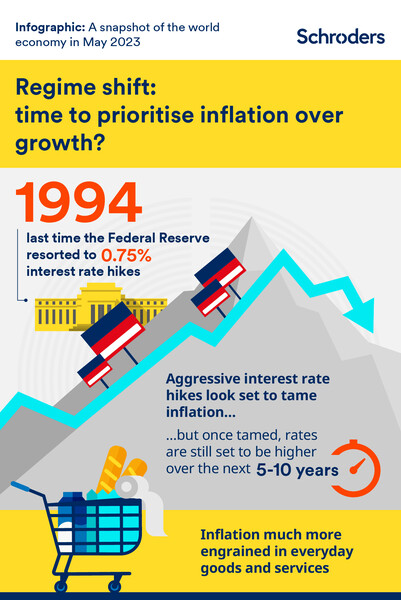 Infographic: A snapshot of the world economy in May 2023

Schroders

Regime shift: time to prioritise inflation over growth?

1994

last time the Federal Reserve resorted to 0.75% interest rate hikes

Aggressive interest rate hikes look set to tame inflation...

...but once tamed, rates are still set to be higher over the next 5-10 years

Inflation much more engrained in everyday goods and services